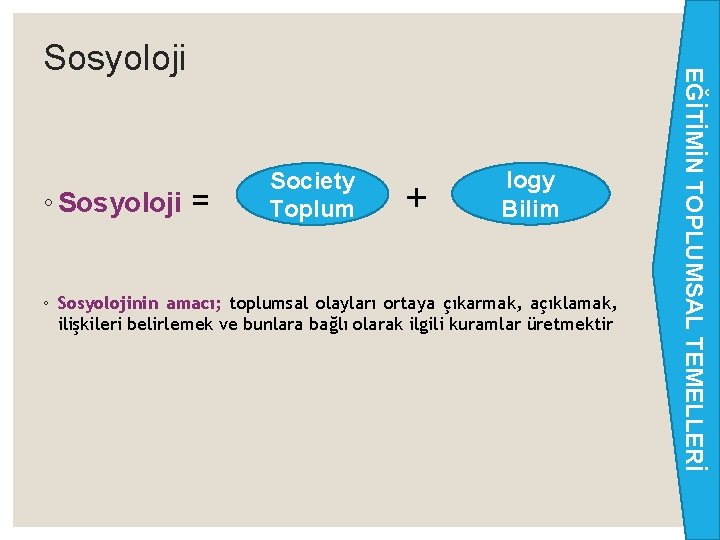 Sosyoloji

◦ Sosyoloji = Society Toplum + logy Bilim

◦ Sosyolojinin amacı; toplumsal olayları ortaya çıkarmak, açıklamak, ilişkileri belirlemek ve bunlara bağlı olarak ilgili kuramlar üretmektir

EĞİTİMİN TOPLUMSAL TEMELLERİ